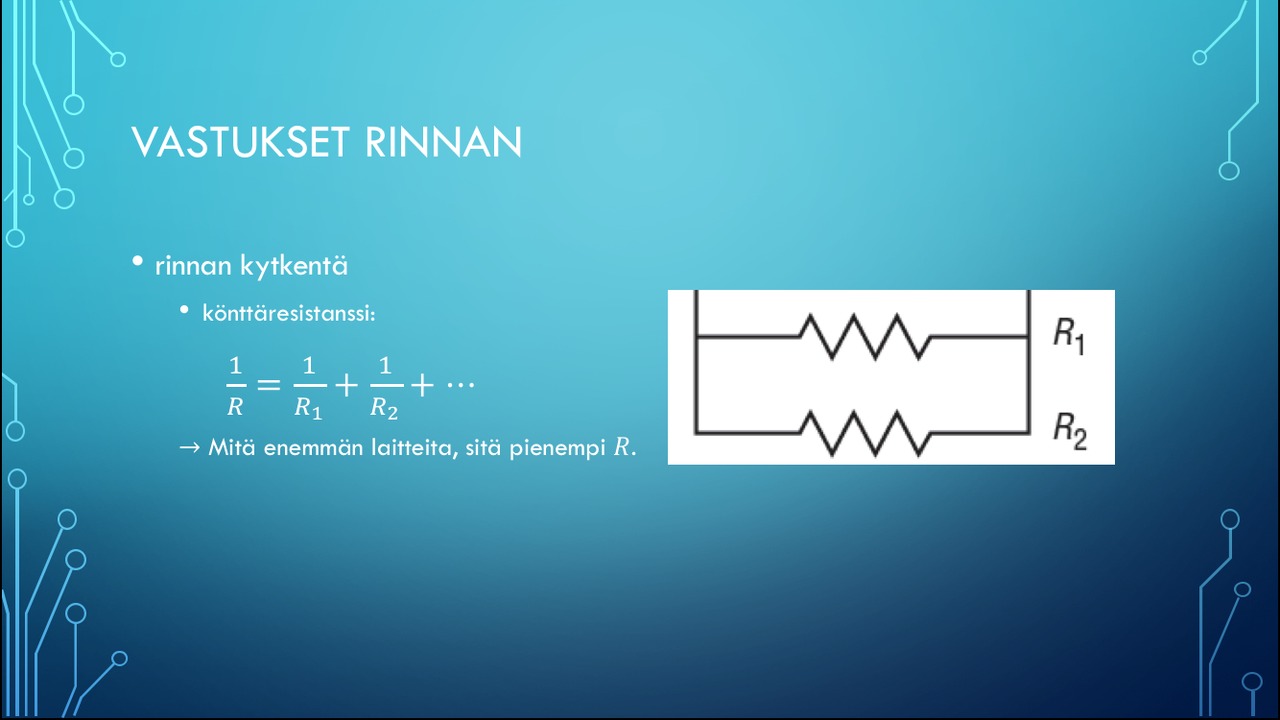 VASTUKSET RINNAN

• rinnan kytkentä

• könttäresistanssi:

$\frac{1}{R} = \frac{1}{R_1} + \frac{1}{R_2} + \cdots$

→ Mitä enemmän laitteita, sitä pienempi $R$.

$R_1$

$R_2$